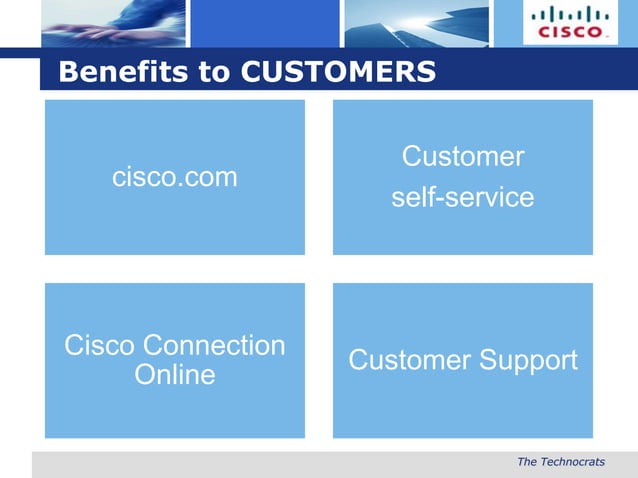 CISCO

Benefits to CUSTOMERS

cisco.com

Customer self-service

Cisco Connection Online

Customer Support

The Technocrats